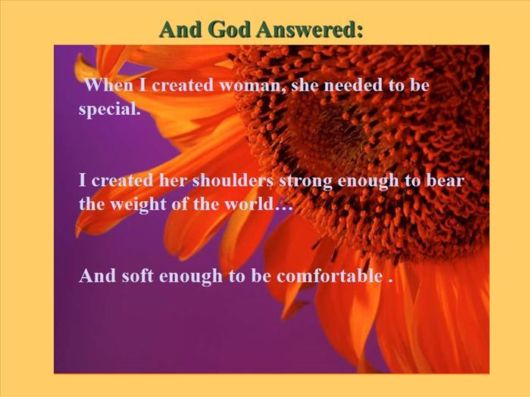 And God Answered:

When I created woman, she needed to be special.

I created her shoulders strong enough to bear the weight of the world…

And soft enough to be comfortable .